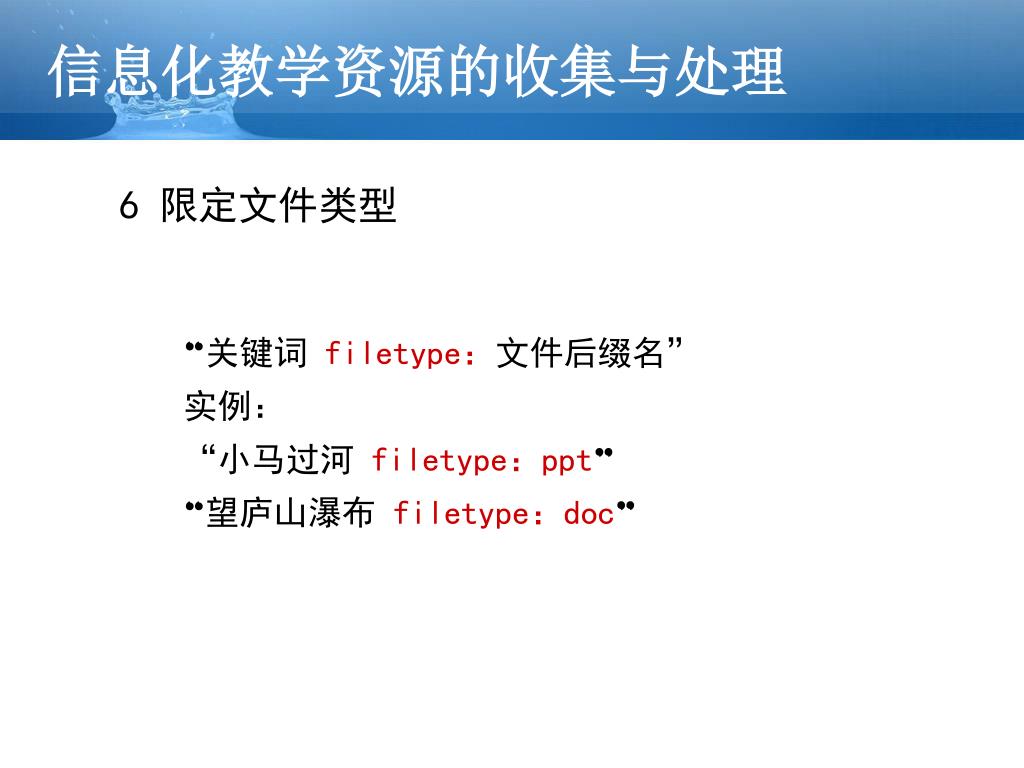 信息化教学资源的收集与处理

6 限定文件类型

"关键词 filetype：文件后缀名"
实例：
"小马过河 filetype：ppt"
"望庐山瀑布 filetype：doc"